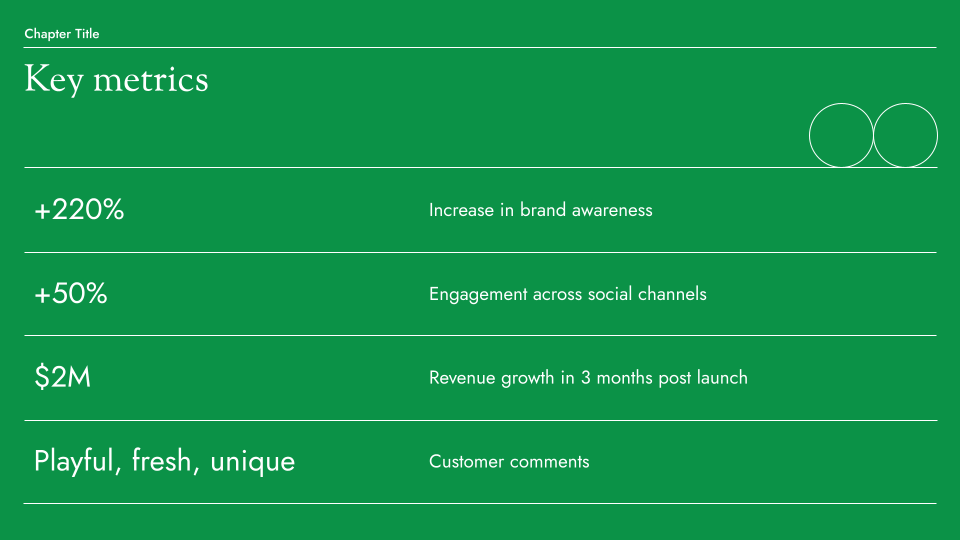 Chapter Title

Key metrics

+220%

Increase in brand awareness

+50%

Engagement across social channels

$2M

Revenue growth in 3 months post launch

Playful, fresh, unique

Customer comments